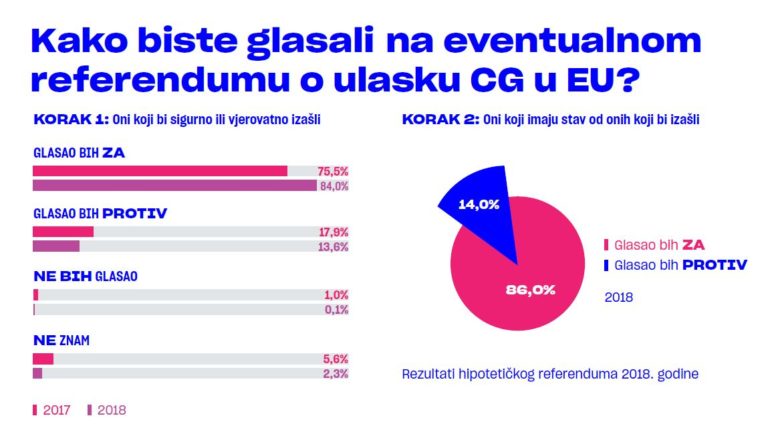 Kako biste glasali na eventualnom referendumu o ulasku CG u EU?

KORAK 1: Oni koji bi sigurno ili vjerovatno izašli

GLASAO BIH ZA
75,5%
84,0%

GLASAO BIH PROTIV
17,9%
13,6%

NE BIH GLASAO
1,0%
0,1%

NE ZNAM
5,6%
2,3%

2017 2018

KORAK 2: Oni koji imaju stav od onih koji bi izašli

14,0%
86,0%

Glasao bih ZA
Glasao bih PROTIV

2018

Rezultati hipotetičkog referenduma 2018. godine